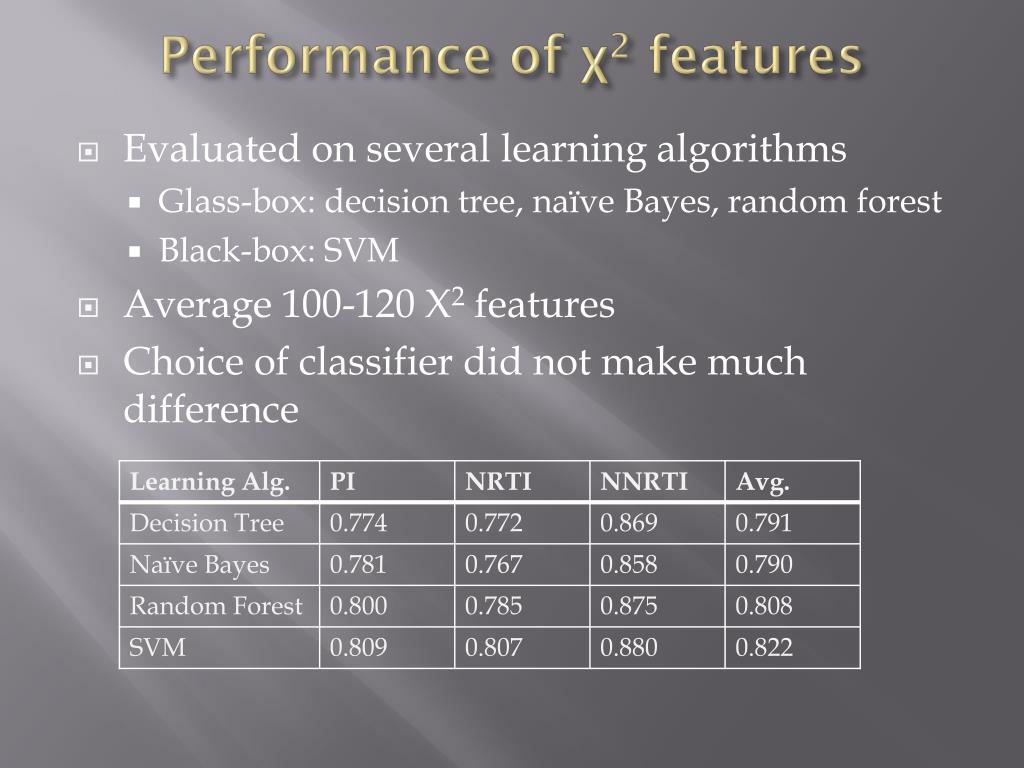 Performance of $\chi^2$ features

Evaluated on several learning algorithms

Glass-box: decision tree, naïve Bayes, random forest

Black-box: SVM

Average 100-120 $X^2$ features

Choice of classifier did not make much difference

| Learning Alg. | PI | NRTI | NNRTI | Avg. |
|---|---|---|---|---|
| Decision Tree | 0.774 | 0.772 | 0.869 | 0.791 |
| Naïve Bayes | 0.781 | 0.767 | 0.858 | 0.790 |
| Random Forest | 0.800 | 0.785 | 0.875 | 0.808 |
| SVM | 0.809 | 0.807 | 0.880 | 0.822 |